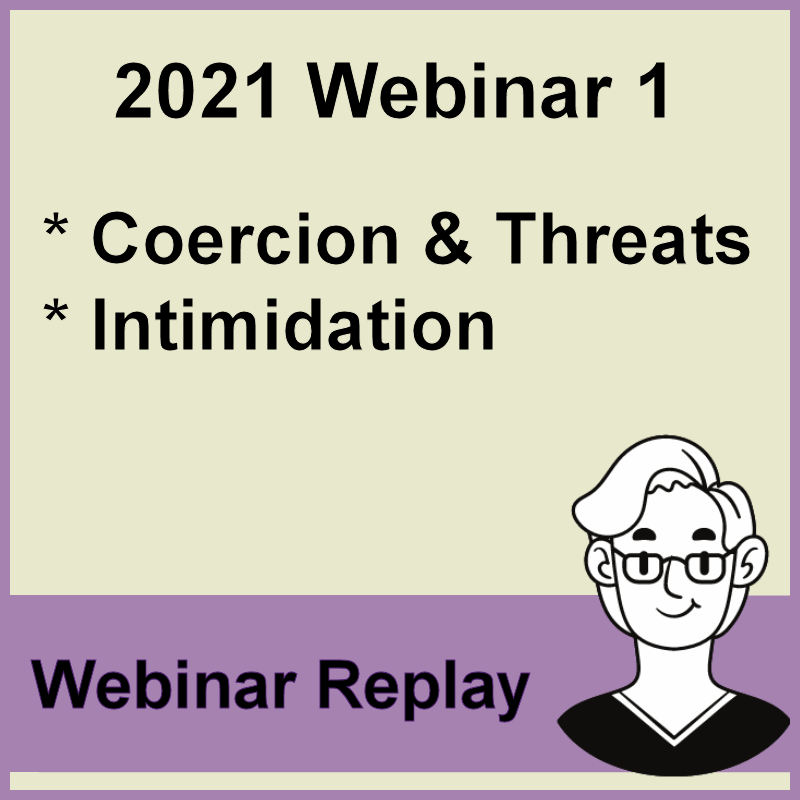 2021 Webinar 1

* Coercion & Threats
* Intimidation

Webinar Replay